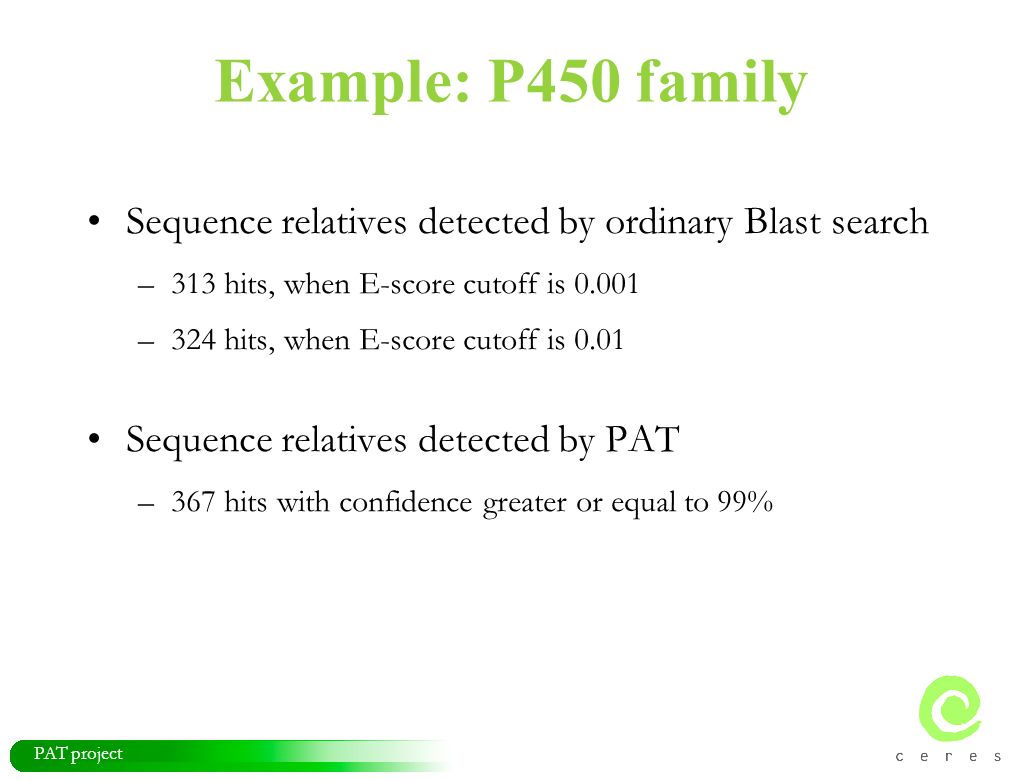 Example: P450 family

• Sequence relatives detected by ordinary Blast search
– 313 hits, when E-score cutoff is 0.001
– 324 hits, when E-score cutoff is 0.01

• Sequence relatives detected by PAT
– 367 hits with confidence greater or equal to 99%

PAT project

c e r e s